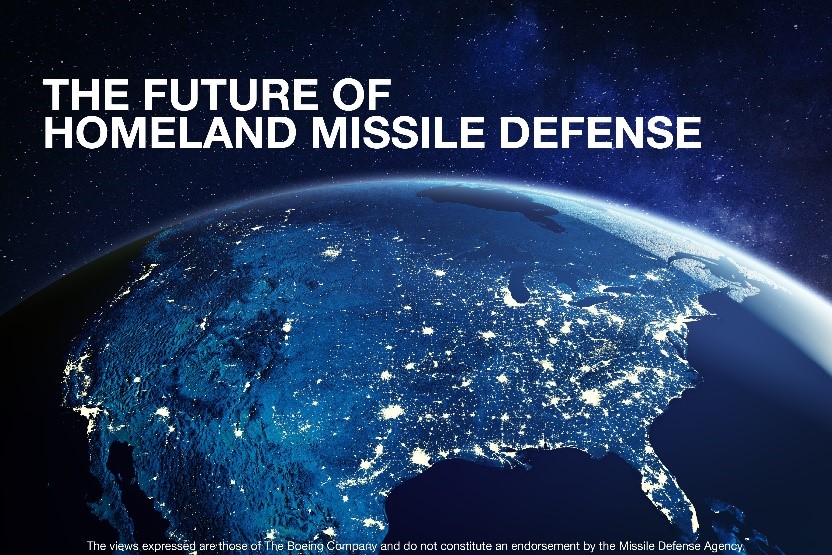 THE FUTURE OF
HOMELAND MISSILE DEFENSE

The views expressed are those of The Boeing Company and do not constitute an endorsement by the Missile Defense Agency.